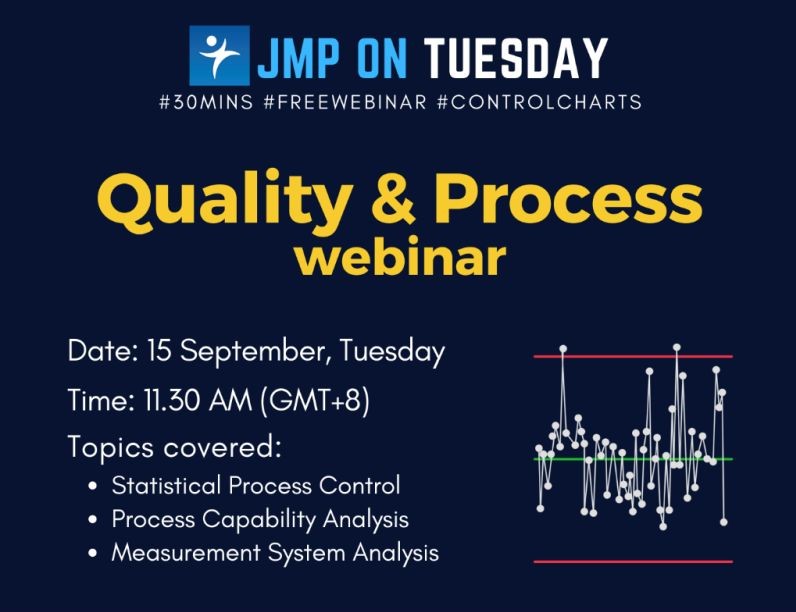 JMP ON TUESDAY
#30MINS #FREEWEBINAR #CONTROLCHARTS

Quality & Process
webinar

Date: 15 September, Tuesday
Time: 11.30 AM (GMT+8)
Topics covered:
• Statistical Process Control
• Process Capability Analysis
• Measurement System Analysis